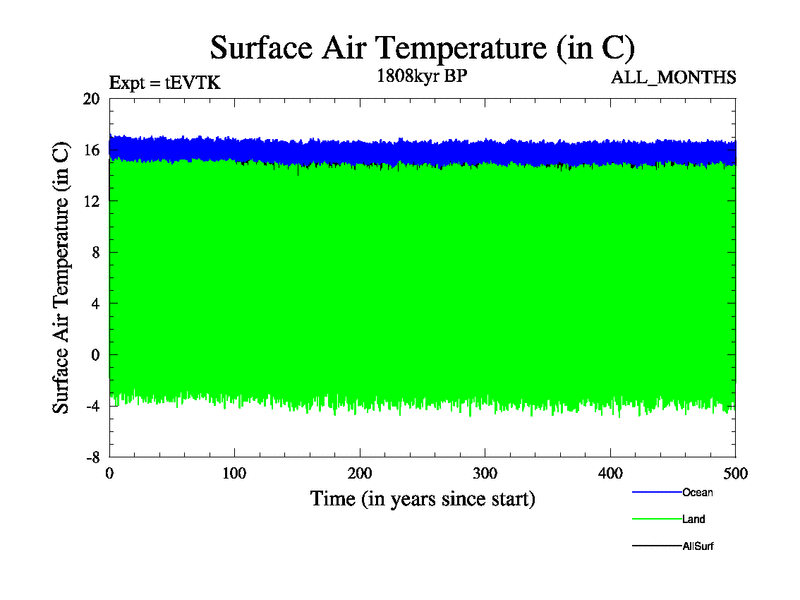 Surface Air Temperature (in C)

Expt = tEVTK

1808kyr BP

ALL_MONTHS

Surface Air Temperature (in C)

20
16
12
8
4
0
-4
-8

0
100
200
300
400
500

Time (in years since start)

Ocean

Land

AllSurf